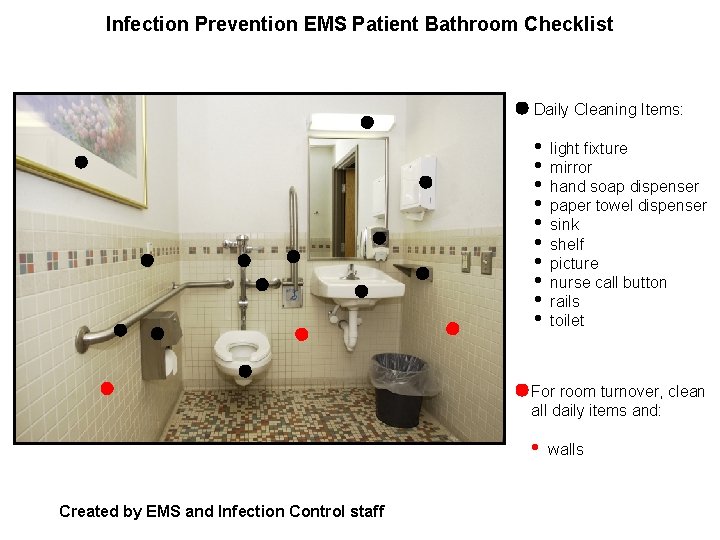 Infection Prevention EMS Patient Bathroom Checklist

Daily Cleaning Items:

- light fixture
- mirror
- hand soap dispenser
- paper towel dispenser
- sink
- shelf
- picture
- nurse call button
- rails
- toilet

For room turnover, clean all daily items and:

- walls

Created by EMS and Infection Control staff